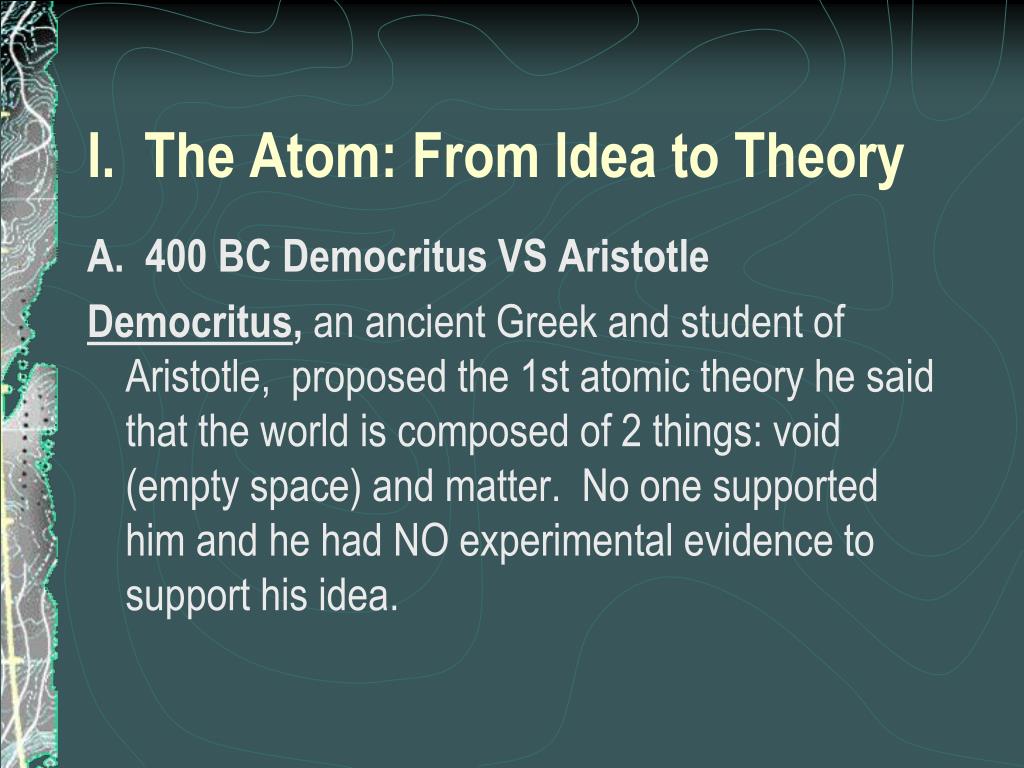 I. The Atom: From Idea to Theory

A. 400 BC Democritus VS Aristotle

Democritus, an ancient Greek and student of Aristotle, proposed the 1st atomic theory he said that the world is composed of 2 things: void (empty space) and matter. No one supported him and he had NO experimental evidence to support his idea.